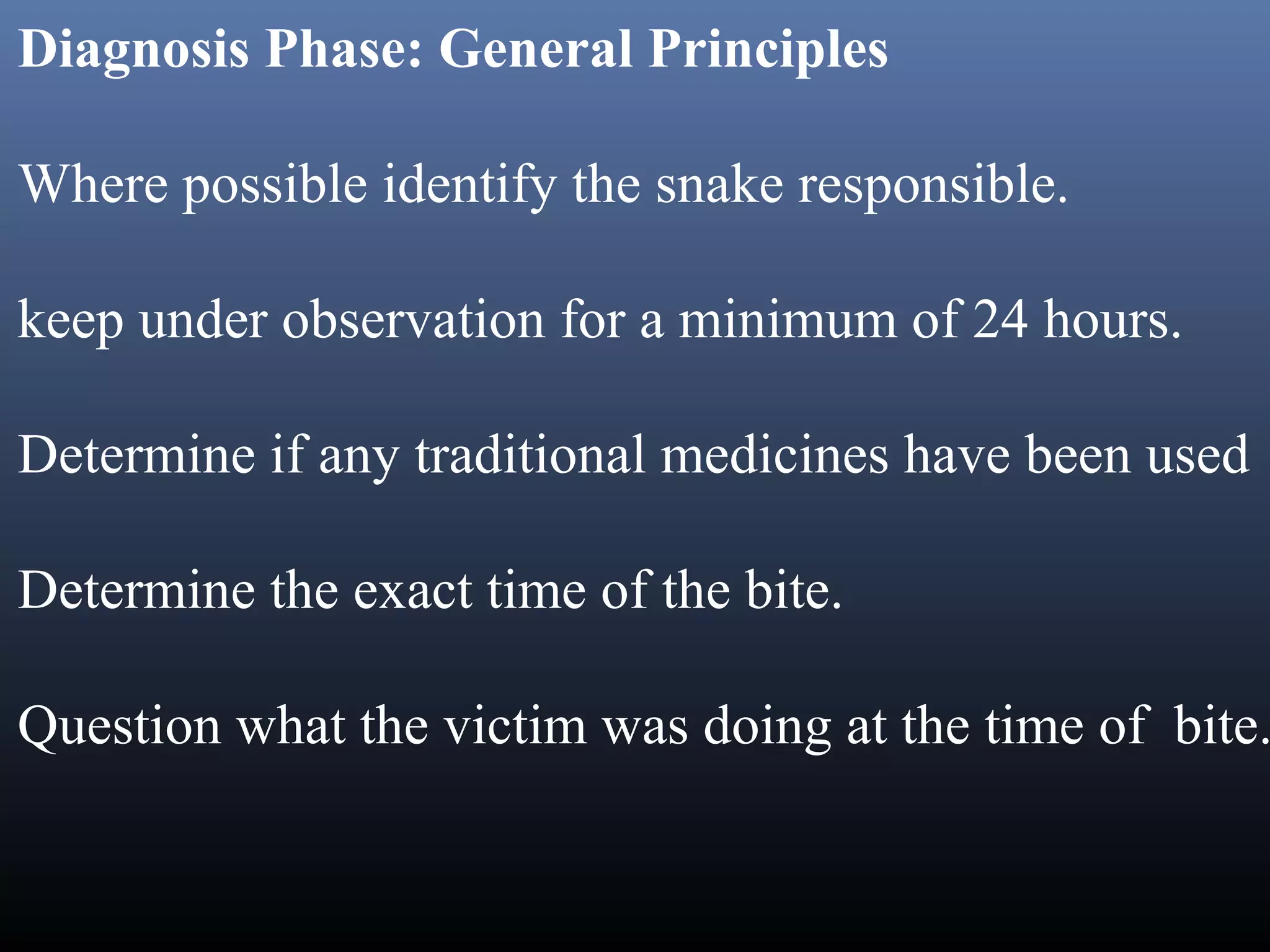 Diagnosis Phase: General Principles

Where possible identify the snake responsible.

keep under observation for a minimum of 24 hours.

Determine if any traditional medicines have been used

Determine the exact time of the bite.

Question what the victim was doing at the time of bite.